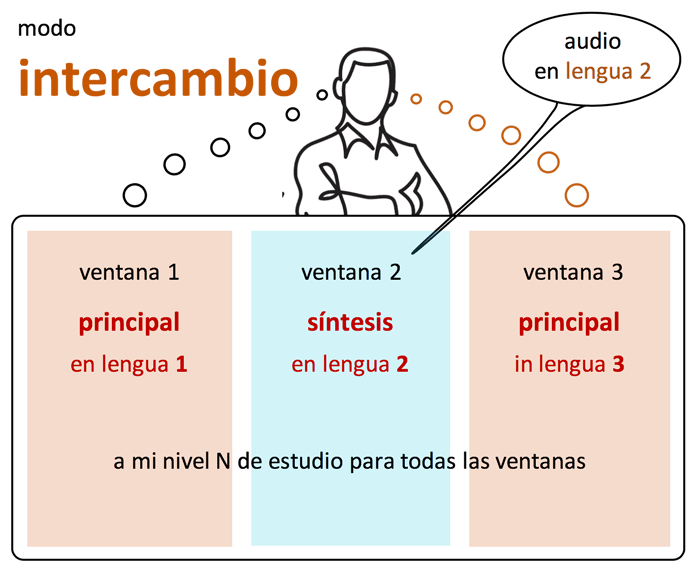 modo
intercambio

audio
en lengua 2

ventana 1
principal
en lengua 1

ventana 2
síntesis
en lengua 2

ventana 3
principal
in lengua 3

a mi nivel N de estudio para todas las ventanas